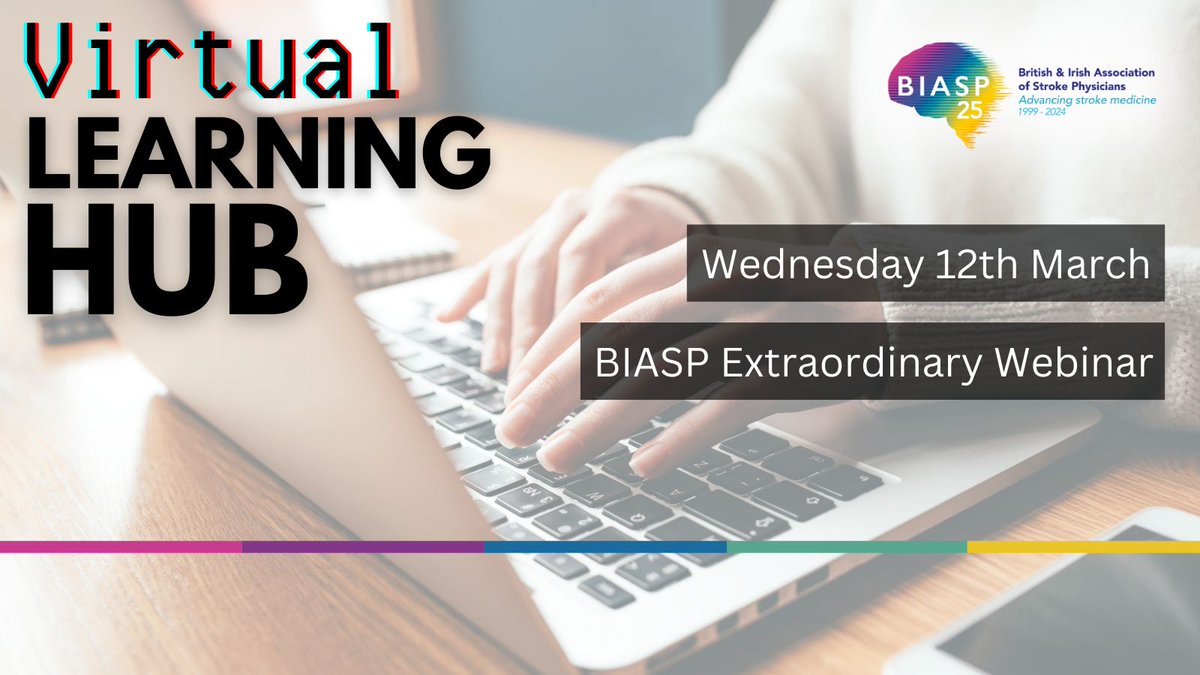 Virtual
LEARNING
HUB

BIASP
25

British & Irish Association of Stroke Physicians
Advancing stroke medicine
1999 - 2024

Wednesday 12th March

BIASP Extraordinary Webinar